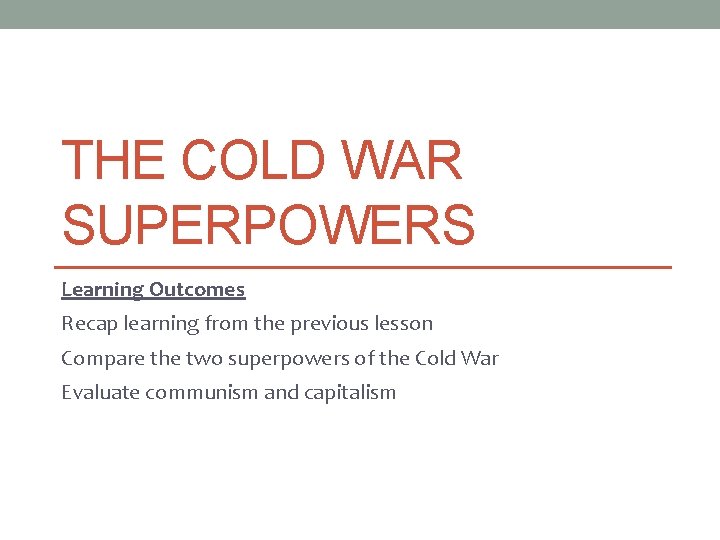 THE COLD WAR SUPERPOWERS

Learning Outcomes

Recap learning from the previous lesson

Compare the two superpowers of the Cold War

Evaluate communism and capitalism